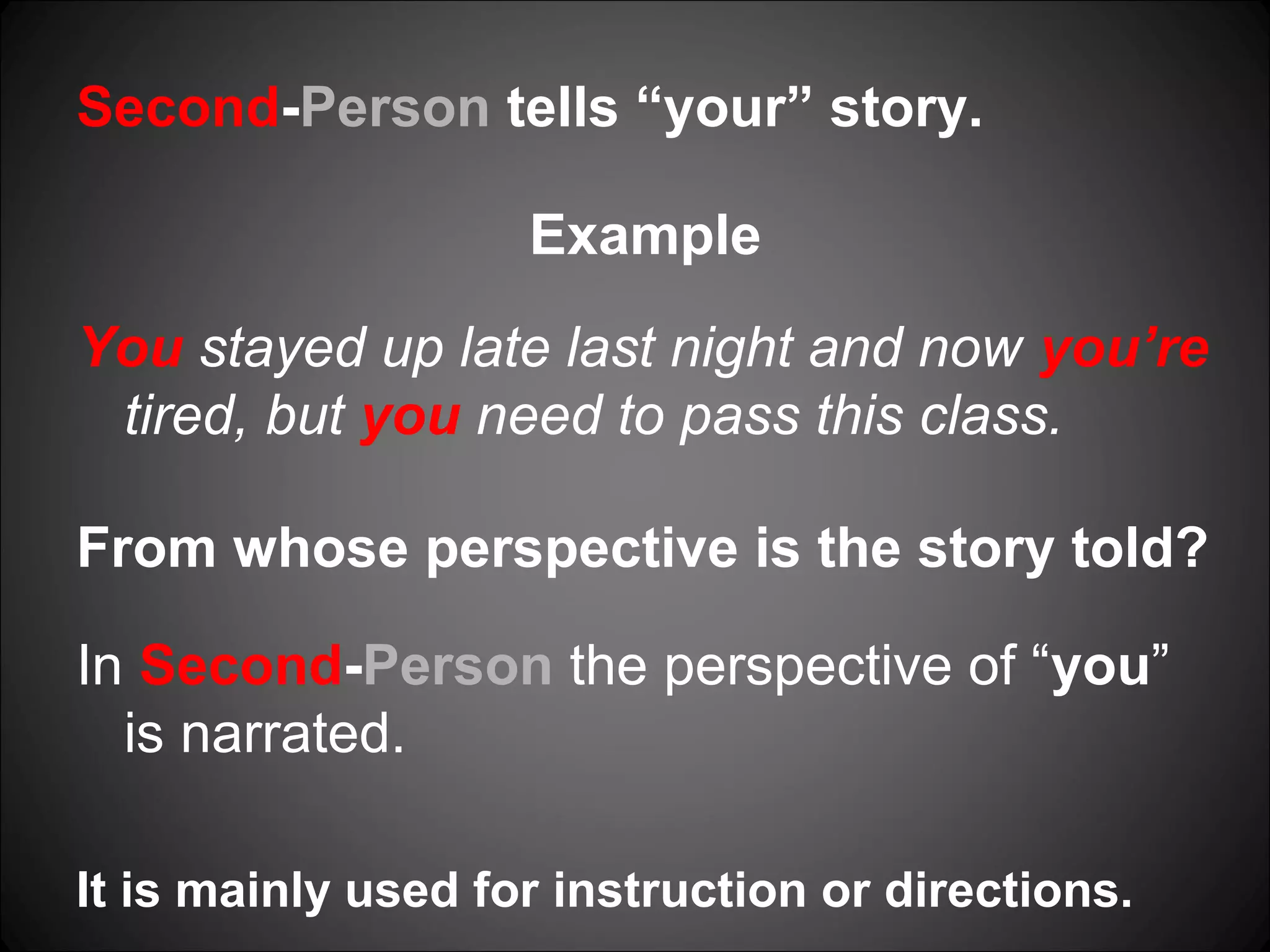 Second-Person tells “your” story.

Example

You stayed up late last night and now you’re tired, but you need to pass this class.

From whose perspective is the story told?

In Second-Person the perspective of “you” is narrated.

It is mainly used for instruction or directions.